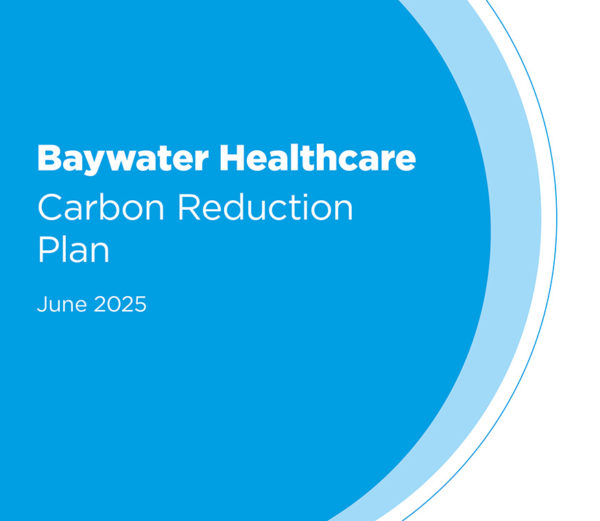 Baywater Healthcare
Carbon Reduction Plan

June 2025